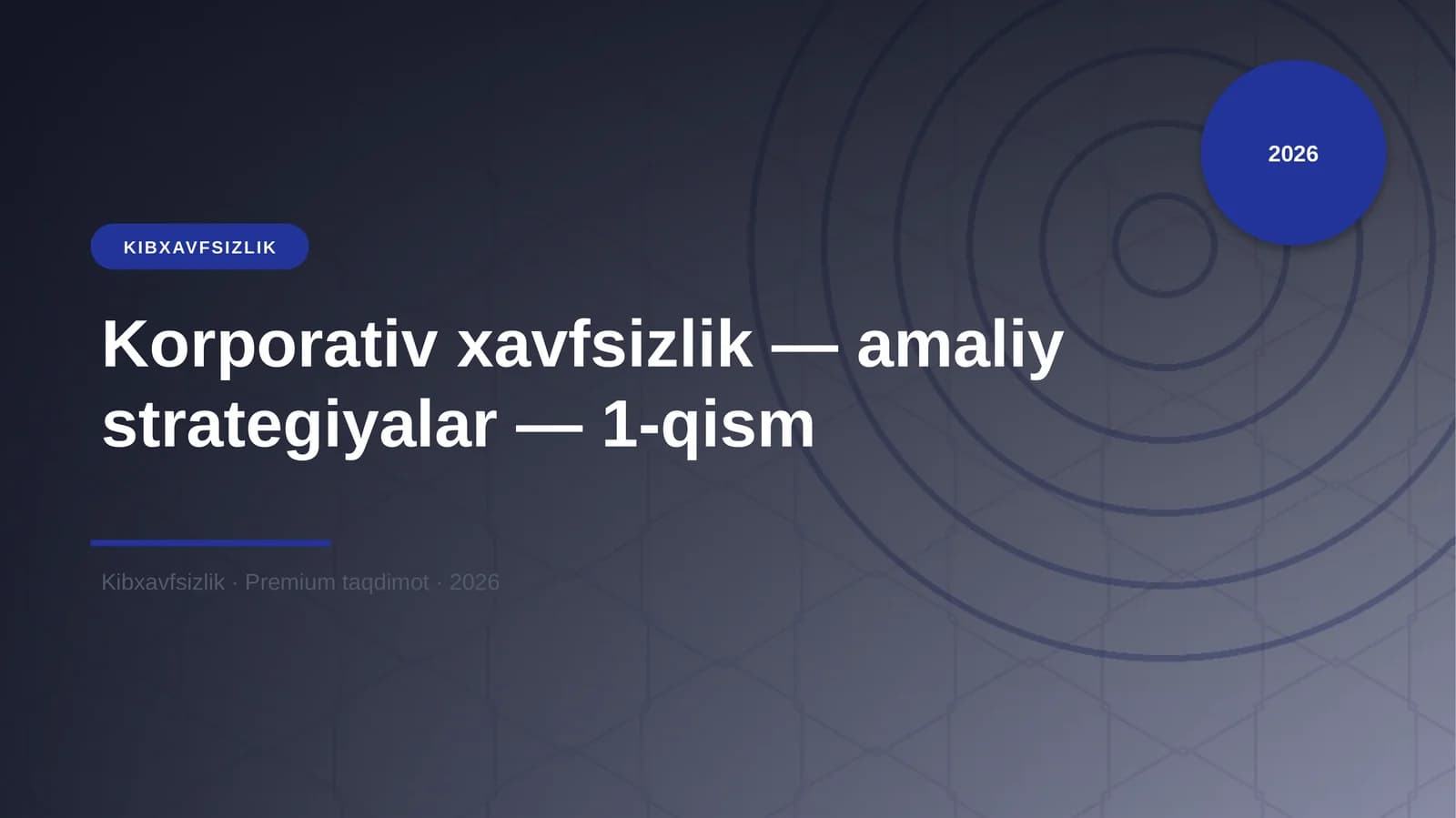 2026

KIBXAVFSIZLIK

Korporativ xavfsizlik — amaliy strategiyalar — 1-qism

Kibxavfsizlik · Premium taqdimot · 2026